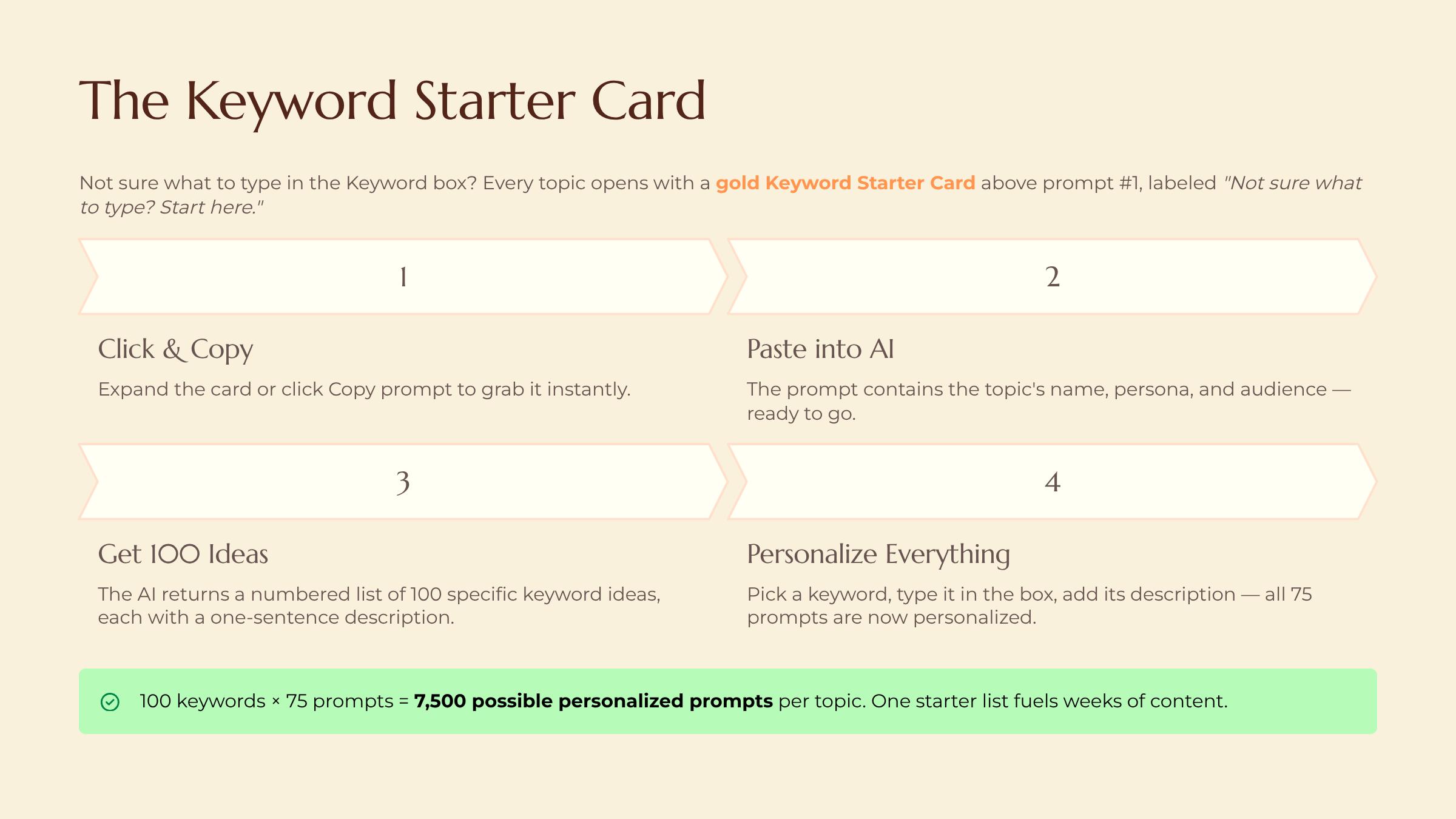 The Keyword Starter Card

Not sure what to type in the Keyword box? Every topic opens with a gold Keyword Starter Card above prompt #1, labeled "Not sure what to type? Start here."

1

Click & Copy

Expand the card or click Copy prompt to grab it instantly.

2

Paste into AI

The prompt contains the topic's name, persona, and audience — ready to go.

3

Get 100 Ideas

The AI returns a numbered list of 100 specific keyword ideas, each with a one-sentence description.

4

Personalize Everything

Pick a keyword, type it in the box, add its description — all 75 prompts are now personalized.

100 keywords × 75 prompts = 7,500 possible personalized prompts per topic. One starter list fuels weeks of content.